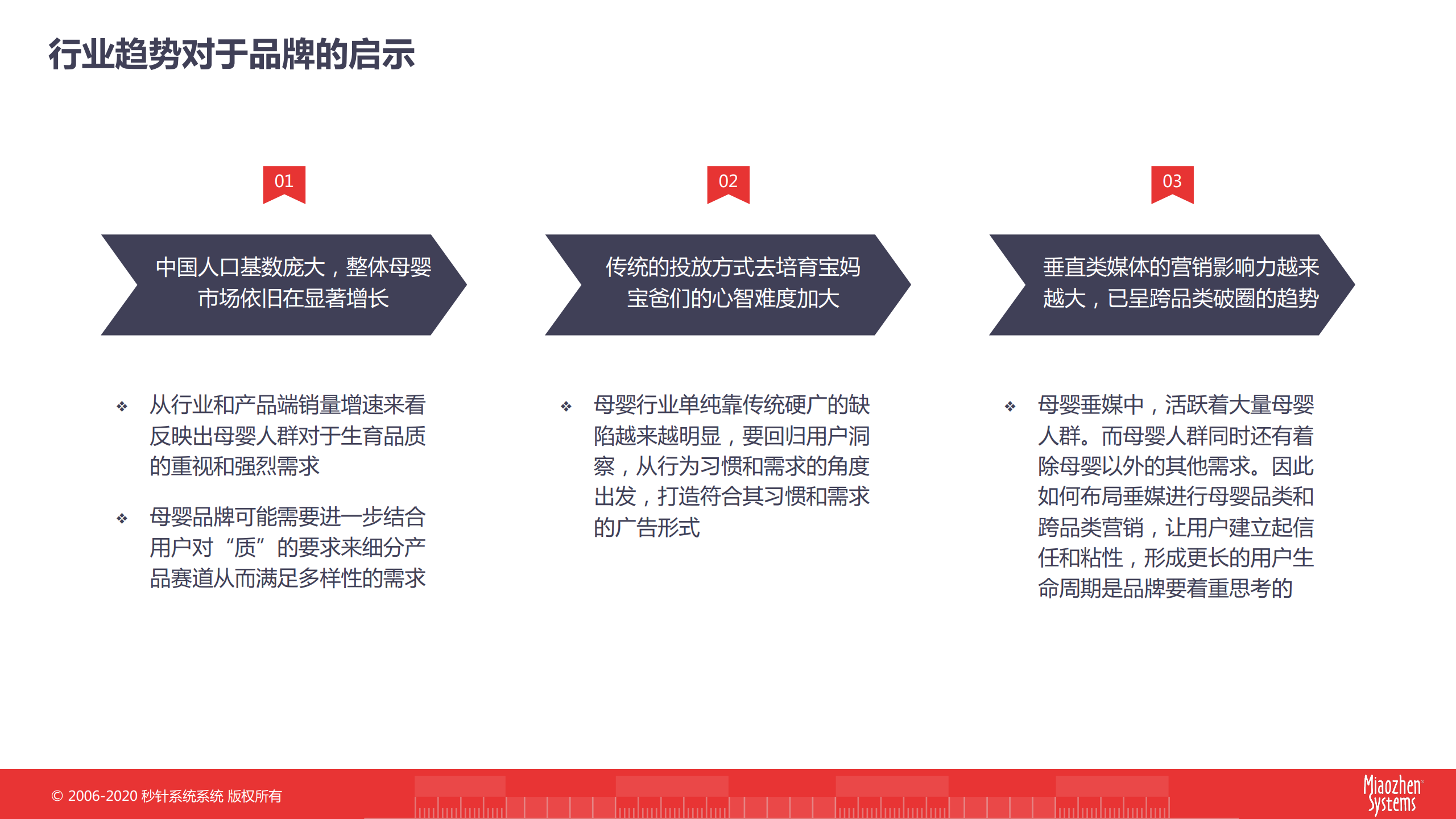 行业趋势对于品牌的启示

01

中国人口基数庞大，整体母婴市场依旧在显著增长

❖ 从行业和产品端销量增速来看反映出母婴人群对于生育品质的重视和强烈需求

❖ 母婴品牌可能需要进一步结合用户对“质”的要求来细分产品赛道从而满足多样性的需求

02

传统的投放方式去培育宝妈宝爸们的心智难度加大

❖ 母婴行业单纯靠传统硬广的缺陷越来越明显，要回归用户洞察，从行为习惯和需求的角度出发，打造符合其习惯和需求的广告形式

03

垂直类媒体的营销影响力越来越大，已呈跨品类破圈的趋势

❖ 母婴垂媒中，活跃着大量母婴人群。而母婴人群同时还有着除母婴以外的其他需求。因此如何布局垂媒进行母婴品类和跨品类营销，让用户建立起信任和粘性，形成更长的用户生命周期是品牌要着重思考的

© 2006-2020 秒针系统系统 版权所有

Miaozhen Systems